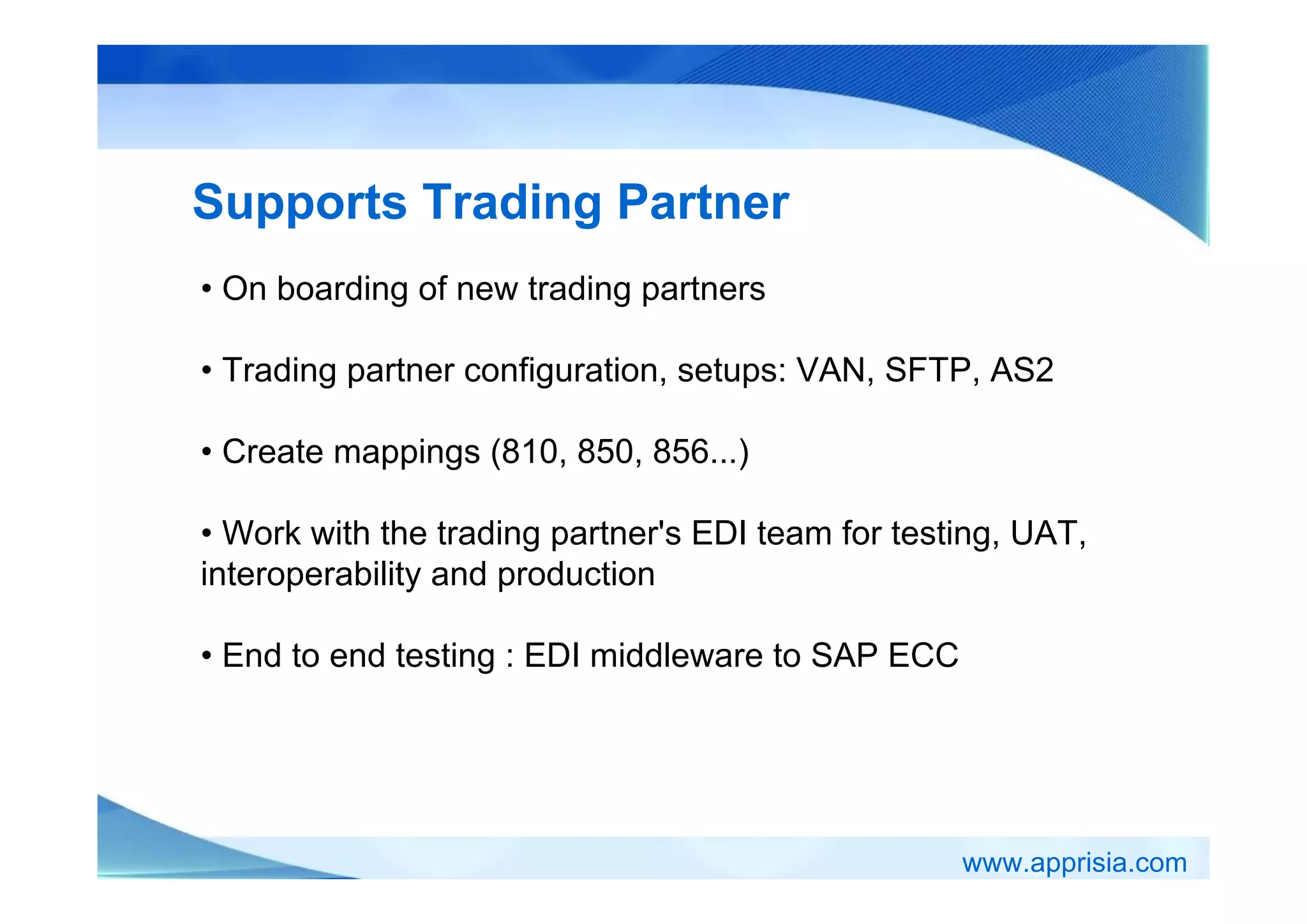 Supports Trading Partner

• On boarding of new trading partners

• Trading partner configuration, setups: VAN, SFTP, AS2

• Create mappings (810, 850, 856...)

• Work with the trading partner's EDI team for testing, UAT, interoperability and production

• End to end testing : EDI middleware to SAP ECC

www.apprisia.com